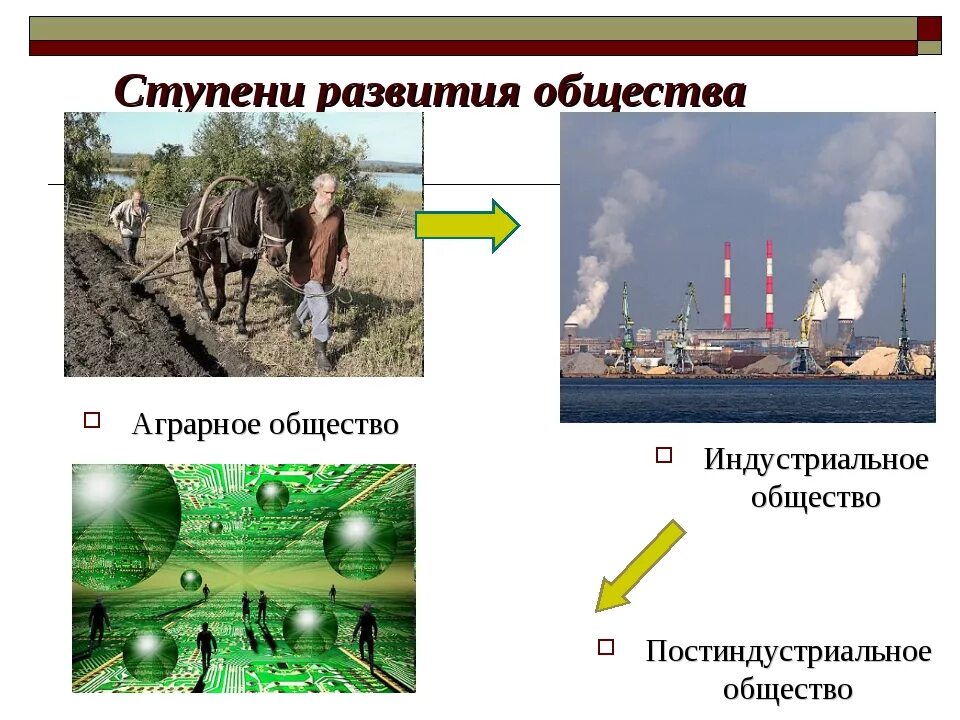 Ступени развития общества

Аграрное общество

Индустриальное общество

Постиндустриальное общество